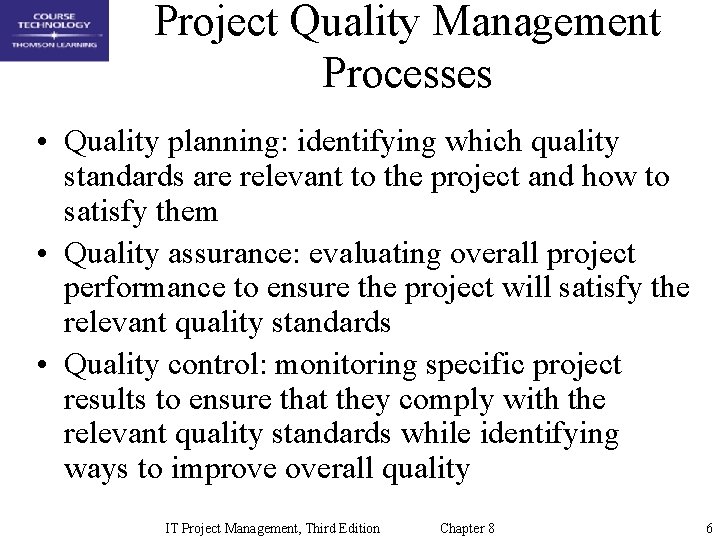 COURSE TECHNOLOGY
THOMSON LEARNING

Project Quality Management Processes

• Quality planning: identifying which quality standards are relevant to the project and how to satisfy them
• Quality assurance: evaluating overall project performance to ensure the project will satisfy the relevant quality standards
• Quality control: monitoring specific project results to ensure that they comply with the relevant quality standards while identifying ways to improve overall quality

IT Project Management, Third Edition
Chapter 8
6